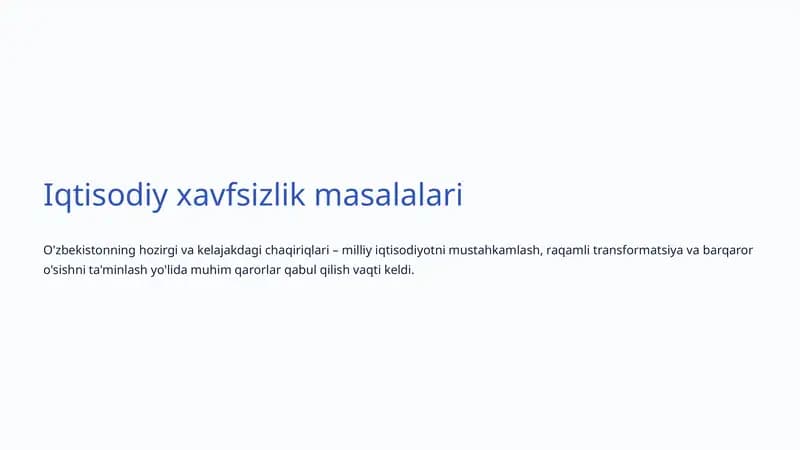 Iqtisodiy xavfsizlik masalalari

O'zbekistonning hozirgi va kelajakdagi chaqiriqlari – milliy iqtisodiyotni mustahkamlash, raqamli transformatsiya va barqaror o'sishni ta'minlash yo'lida muhim qarorlar qabul qilish vaqti keldi.